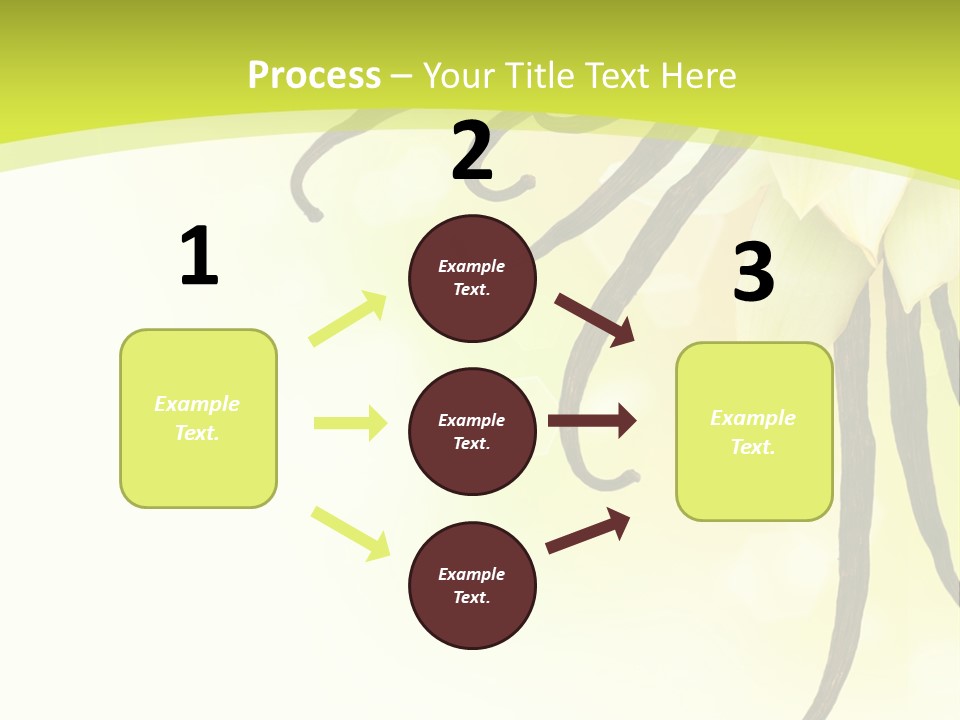 Process – Your Title Text Here

1

Example Text.

2

Example Text.

Example Text.

Example Text.

3

Example Text.